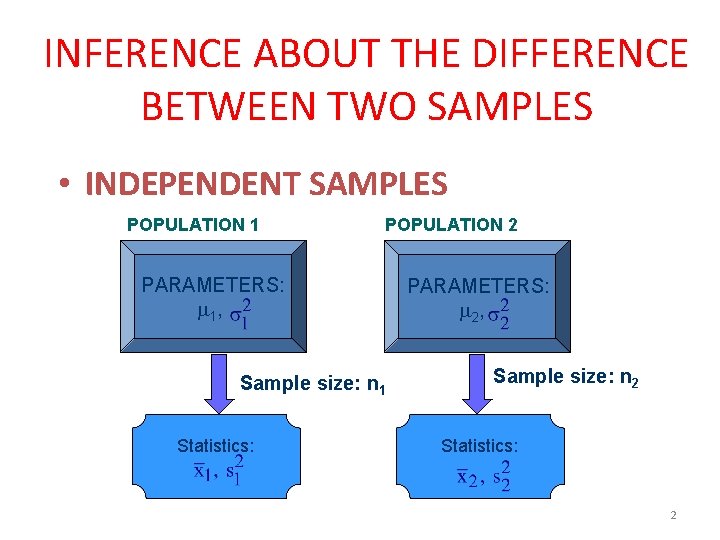 INFERENCE ABOUT THE DIFFERENCE BETWEEN TWO SAMPLES

• INDEPENDENT SAMPLES

POPULATION 1

PARAMETERS:
$\mu_1, \sigma_1^2$

Sample size: $n_1$

Statistics:
$\bar{x}_1, s_1^2$

POPULATION 2

PARAMETERS:
$\mu_2, \sigma_2^2$

Sample size: $n_2$

Statistics:
$\bar{x}_2, s_2^2$

2